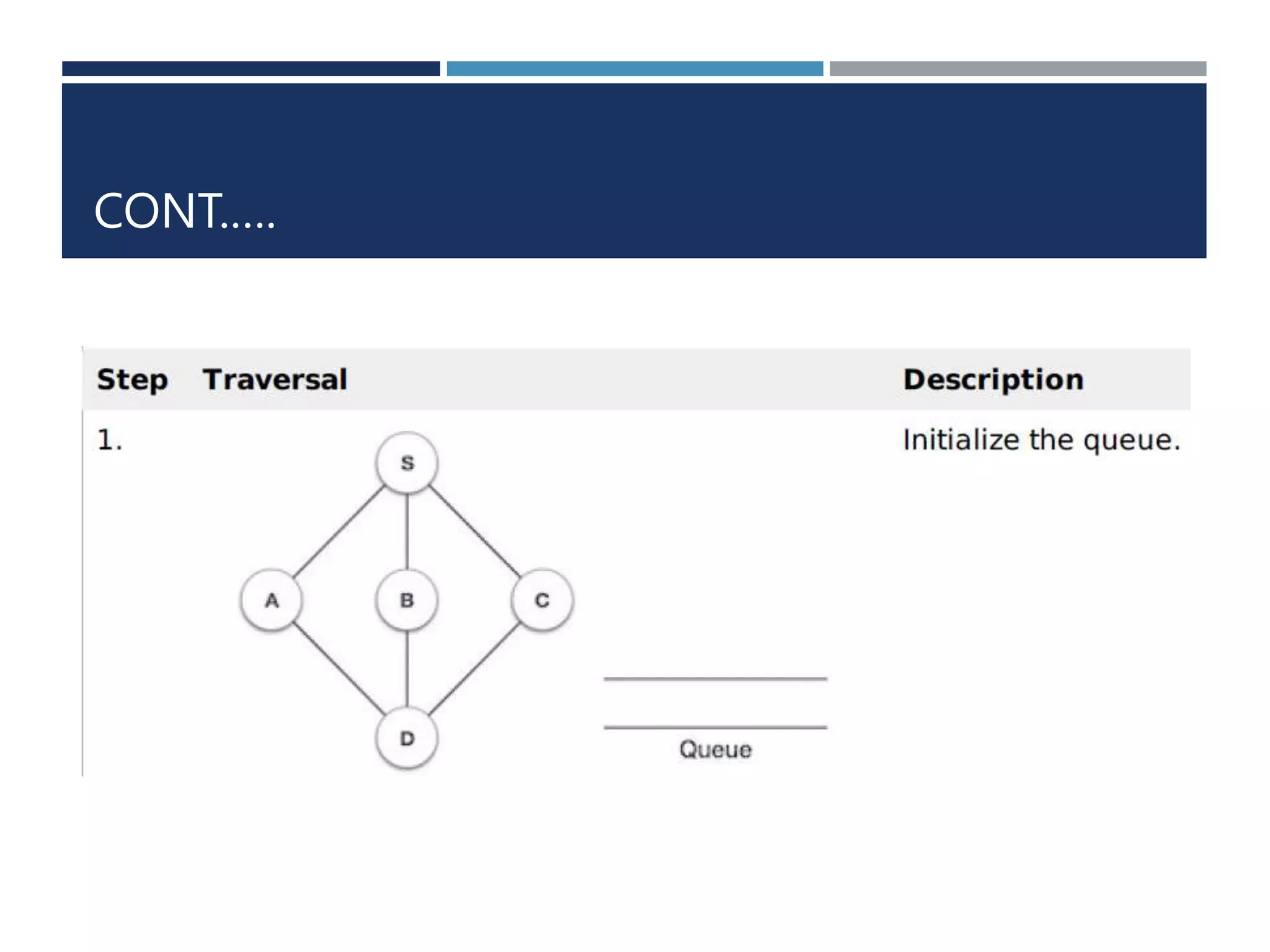 CONT…..

| Step | Traversal | Description |
|---|---|---|
| 1. | S A B C D Queue | Initialize the queue. |